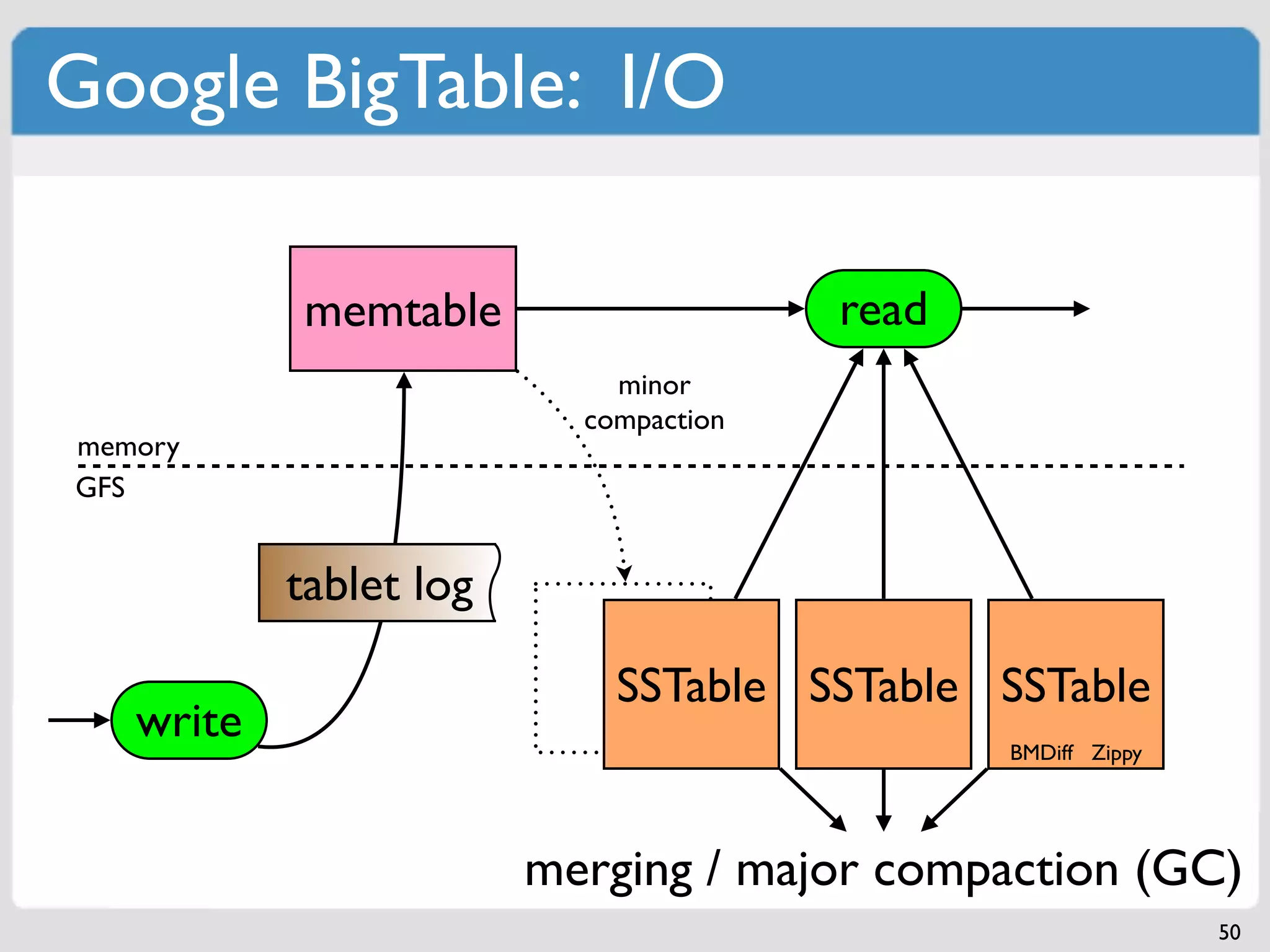 Google BigTable: I/O

memtable

read

minor compaction

memory

GFS

tablet log

write

SSTable

SSTable

SSTable

BMDiff Zippy

merging / major compaction (GC)

50